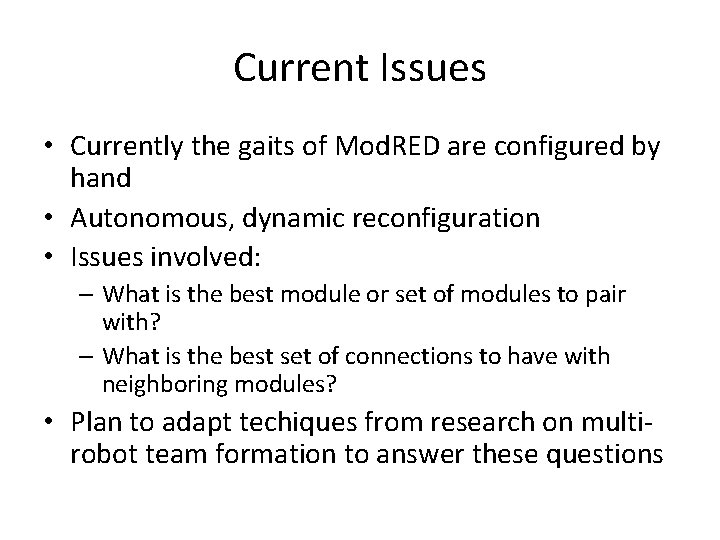 Current Issues

• Currently the gaits of ModRED are configured by hand
• Autonomous, dynamic reconfiguration
• Issues involved:
  – What is the best module or set of modules to pair with?
  – What is the best set of connections to have with neighboring modules?
• Plan to adapt techiques from research on multi-robot team formation to answer these questions